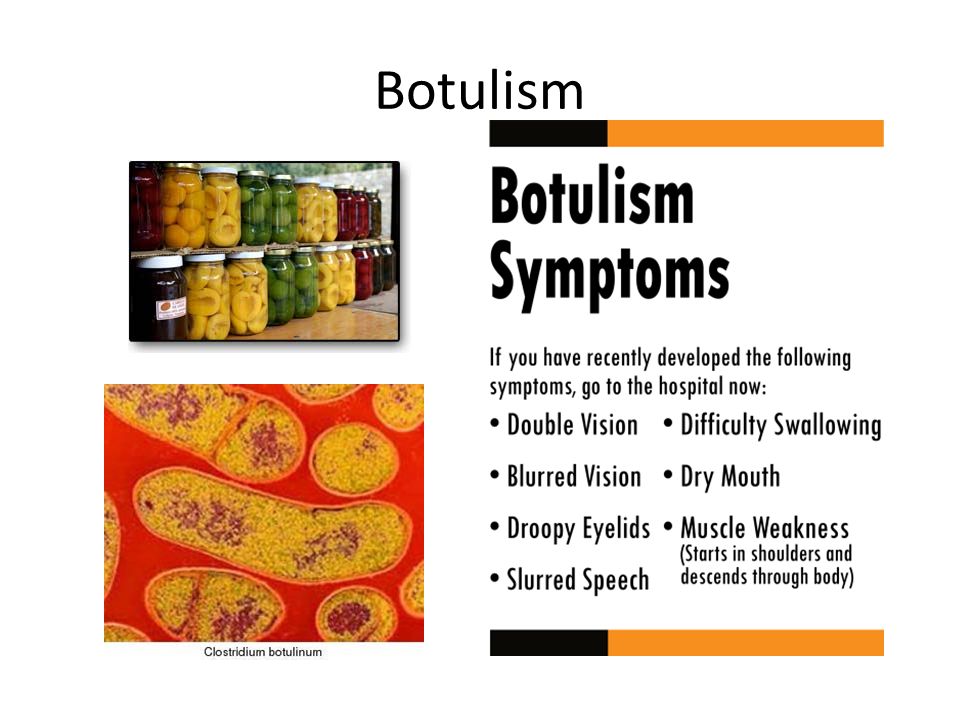 Botulism

Clostridium botulinum

Botulism Symptoms

If you have recently developed the following symptoms, go to the hospital now:

• Double Vision
• Blurred Vision
• Droopy Eyelids
• Slurred Speech

• Difficulty Swallowing
• Dry Mouth
• Muscle Weakness (Starts in shoulders and descends through body)